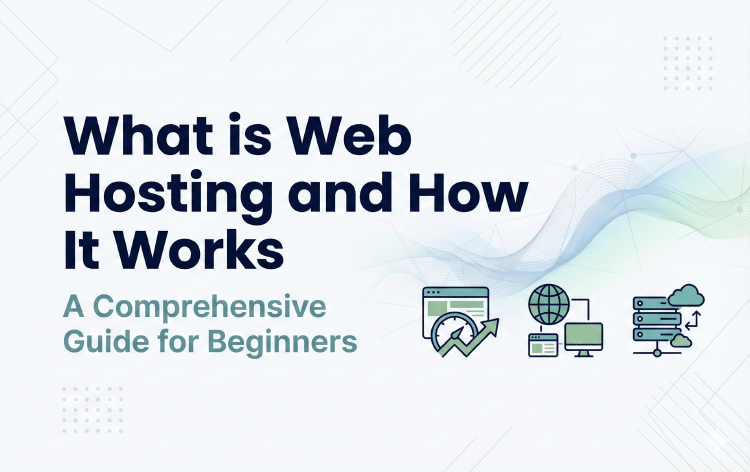 What is Web Hosting and How It Works

A Comprehensive Guide for Beginners